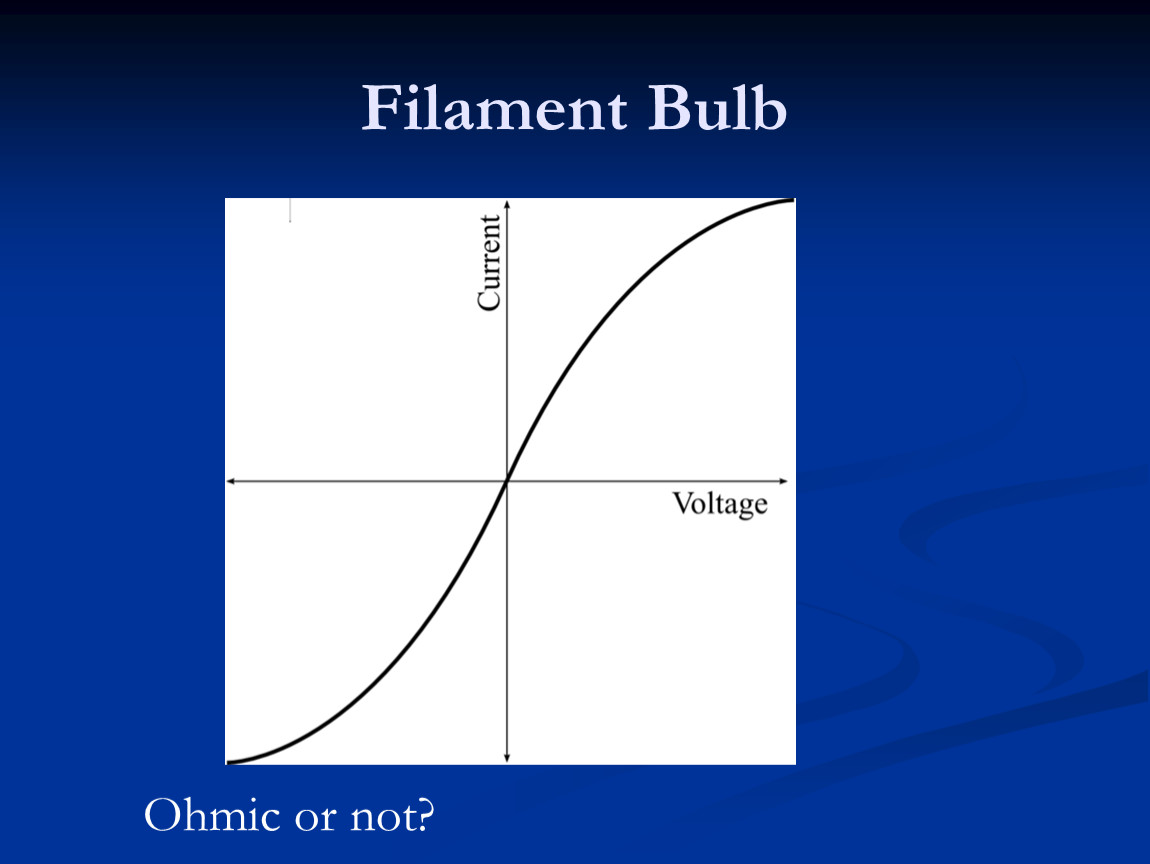 Filament Bulb

Current

Voltage

Ohmic or not?